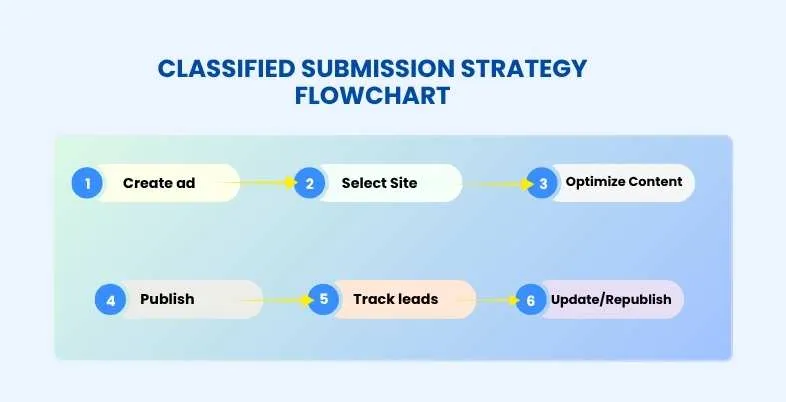 CLASSIFIED SUBMISSION STRATEGY FLOWCHART

1 Create ad

2 Select Site

3 Optimize Content

4 Publish

5 Track leads

6 Update/Republish